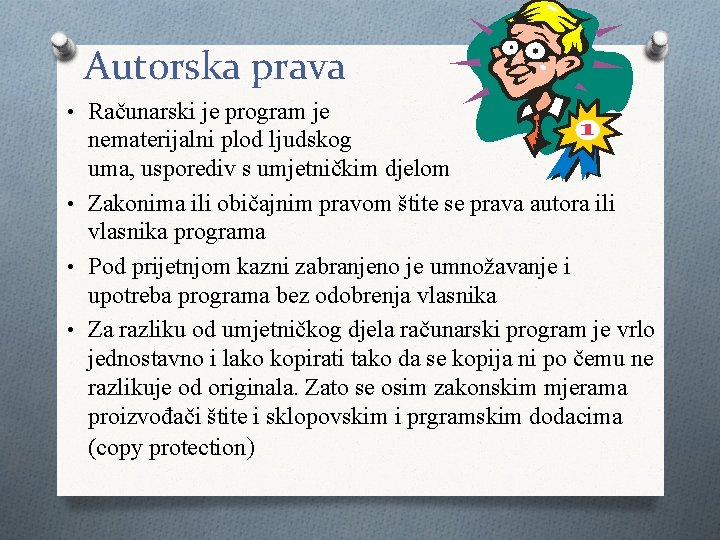 Autorska prava

• Računarski je program je nematerijalni plod ljudskog uma, usporediv s umjetničkim djelom
• Zakonima ili običajnim pravom štite se prava autora ili vlasnika programa
• Pod prijetnjom kazni zabranjeno je umnožavanje i upotreba programa bez odobrenja vlasnika
• Za razliku od umjetničkog djela računarski program je vrlo jednostavno i lako kopirati tako da se kopija ni po čemu ne razlikuje od originala. Zato se osim zakonskim mjerama proizvođači štite i sklopovskim i prgramskim dodacima (copy protection)

1